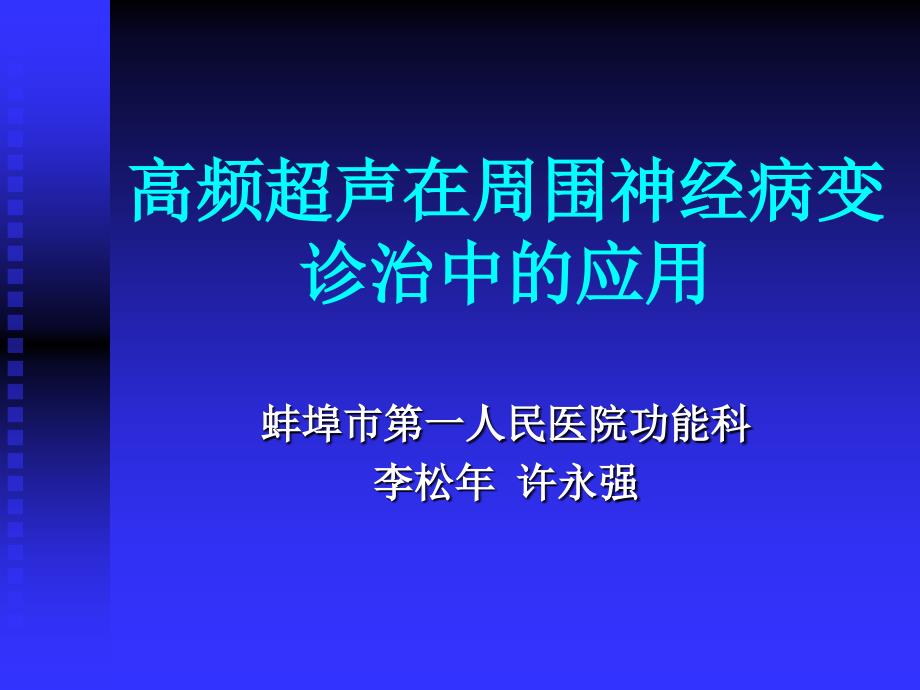 高频超声在周围神经病变诊治中的应用

蚌埠市第一人民医院功能科
李松年 许永强